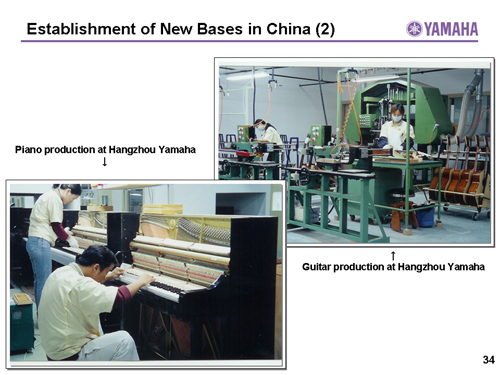 Establishment of New Bases in China (2)

YAMAHA

Piano production at Hangzhou Yamaha
↓

↑
Guitar production at Hangzhou Yamaha

34